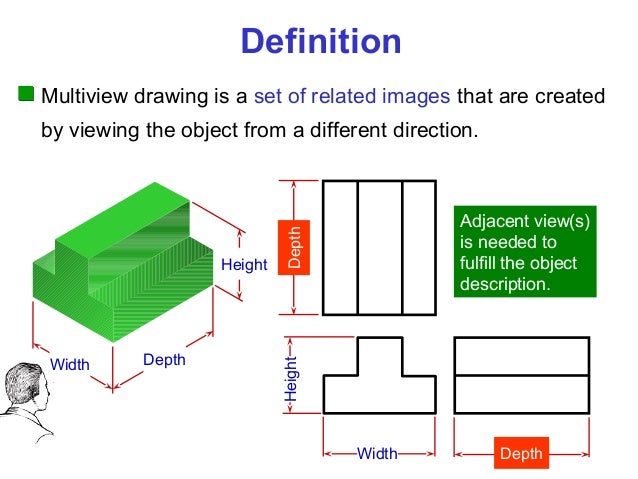 Definition

Multiview drawing is a set of related images that are created by viewing the object from a different direction.

Height

Width

Depth

Depth

Adjacent view(s) is needed to fulfill the object description.

Height

Width

Depth